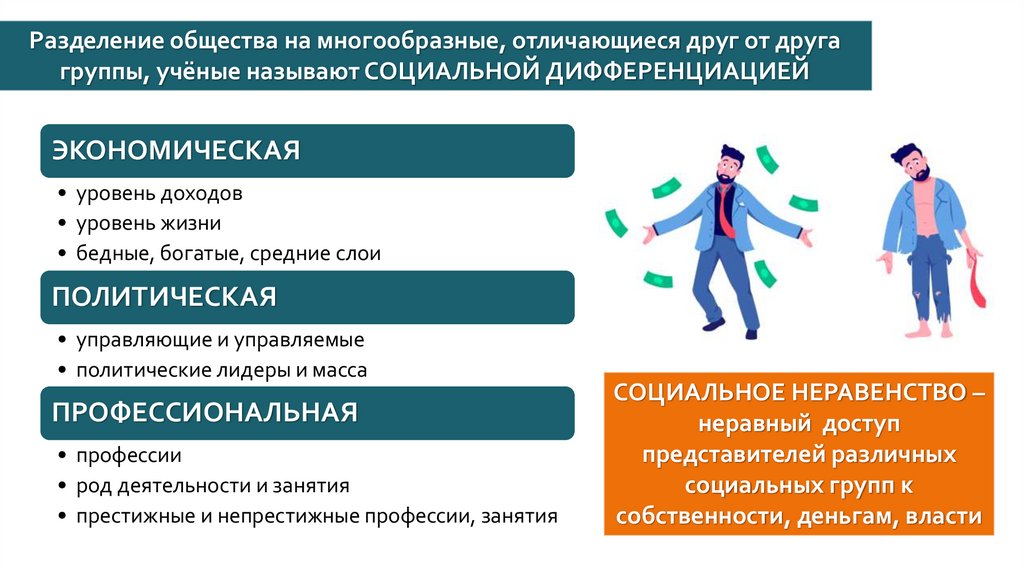 Разделение общества на многообразные, отличающиеся друг от друга группы, учёные называют СОЦИАЛЬНОЙ ДИФФЕРЕНЦИАЦИЕЙ

ЭКОНОМИЧЕСКАЯ

• уровень доходов
• уровень жизни
• бедные, богатые, средние слои

ПОЛИТИЧЕСКАЯ

• управляющие и управляемые
• политические лидеры и масса

ПРОФЕССИОНАЛЬНАЯ

• профессии
• род деятельности и занятия
• престижные и непрестижные профессии, занятия

СОЦИАЛЬНОЕ НЕРАВЕНСТВО – неравный доступ представителей различных социальных групп к собственности, деньгам, власти